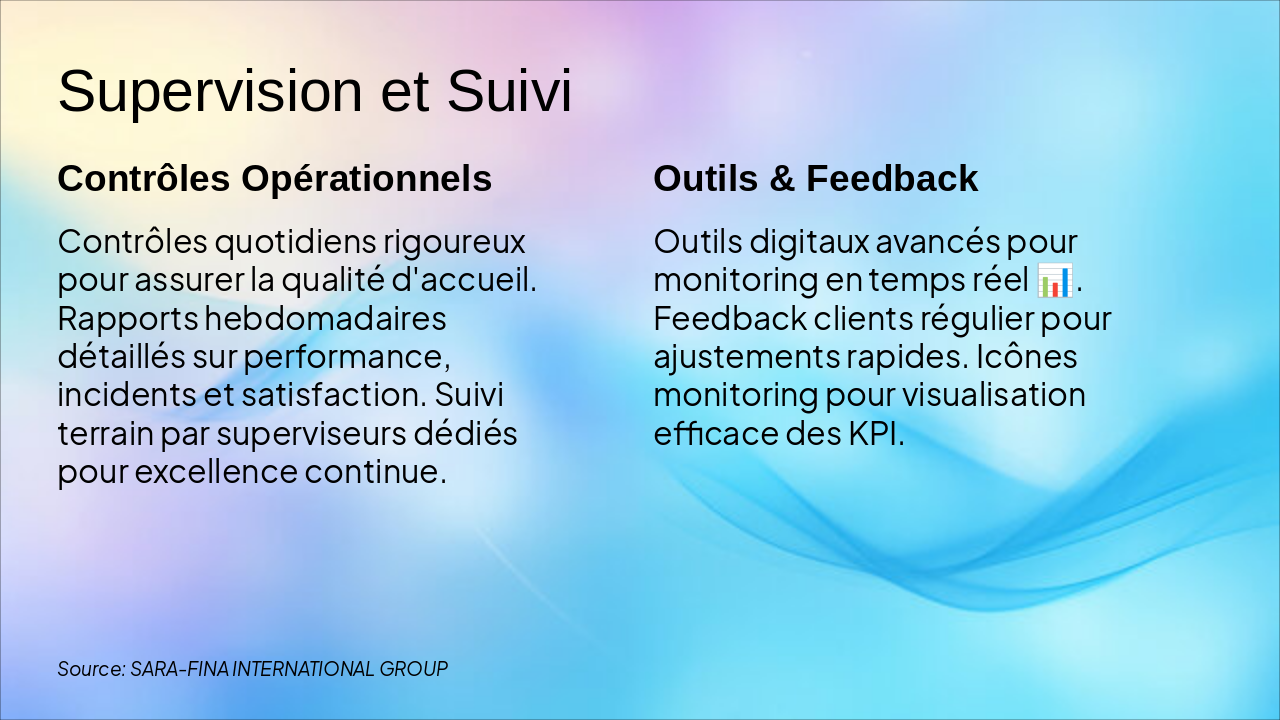 Supervision et Suivi

Contrôles Opérationnels

Contrôles quotidiens rigoureux pour assurer la qualité d'accueil. Rapports hebdomadaires détaillés sur performance, incidents et satisfaction. Suivi terrain par superviseurs dédiés pour excellence continue.

Outils & Feedback

Outils digitaux avancés pour monitoring en temps réel 📊. Feedback clients régulier pour ajustements rapides. Icônes monitoring pour visualisation efficace des KPI.

Source: SARA-FINA INTERNATIONAL GROUP